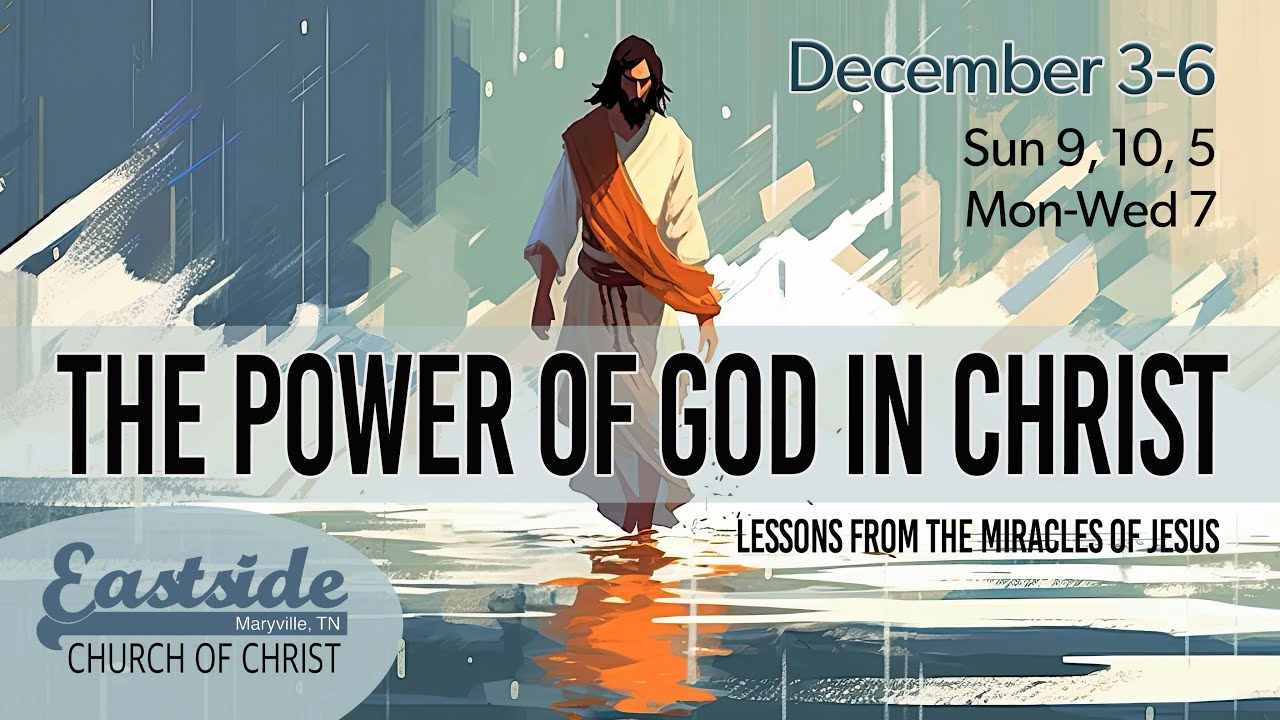 December 3-6
Sun 9, 10, 5
Mon-Wed 7

THE POWER OF GOD IN CHRIST

LESSONS FROM THE MIRACLES OF JESUS

Eastside
Maryville, TN
CHURCH OF CHRIST